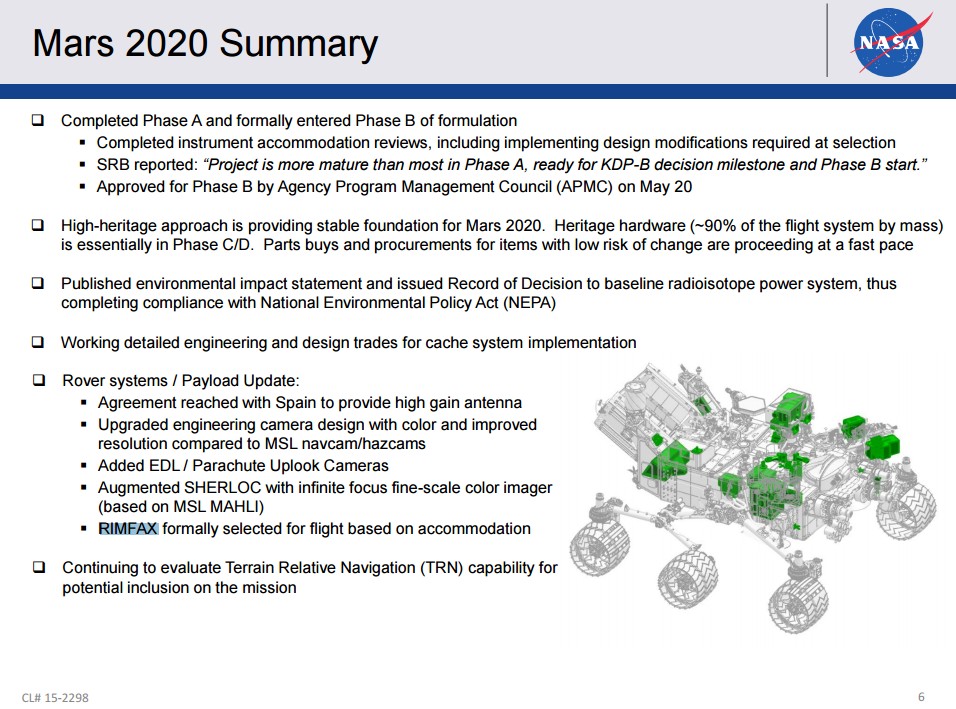 Mars 2020 Summary

NASA

❑ Completed Phase A and formally entered Phase B of formulation
▪ Completed instrument accommodation reviews, including implementing design modifications required at selection
▪ SRB reported: *"Project is more mature than most in Phase A, ready for KDP-B decision milestone and Phase B start."*
▪ Approved for Phase B by Agency Program Management Council (APMC) on May 20

❑ High-heritage approach is providing stable foundation for Mars 2020. Heritage hardware (~90% of the flight system by mass) is essentially in Phase C/D. Parts buys and procurements for items with low risk of change are proceeding at a fast pace

❑ Published environmental impact statement and issued Record of Decision to baseline radioisotope power system, thus completing compliance with National Environmental Policy Act (NEPA)

❑ Working detailed engineering and design trades for cache system implementation

❑ Rover systems / Payload Update:
▪ Agreement reached with Spain to provide high gain antenna
▪ Upgraded engineering camera design with color and improved resolution compared to MSL navcam/hazcams
▪ Added EDL / Parachute Uplook Cameras
▪ Augmented SHERLOC with infinite focus fine-scale color imager (based on MSL MAHLI)
▪ RIMFAX formally selected for flight based on accommodation

❑ Continuing to evaluate Terrain Relative Navigation (TRN) capability for potential inclusion on the mission

CL# 15-2298

6